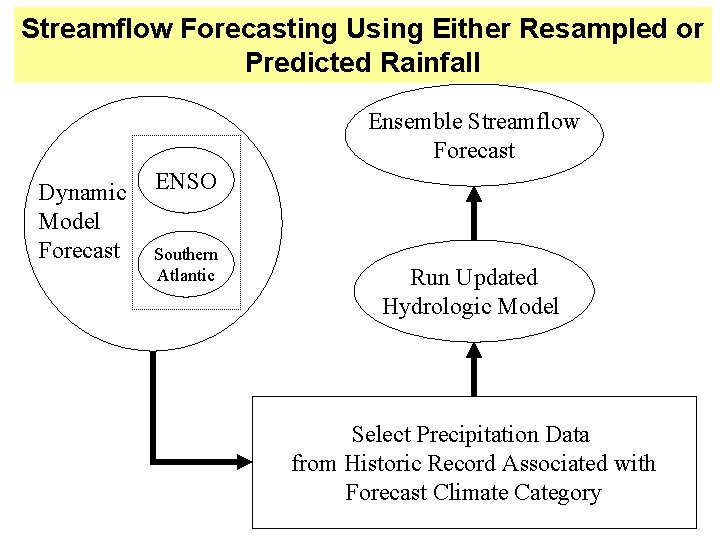 Streamflow Forecasting Using Either Resampled or Predicted Rainfall

Dynamic Model Forecast

ENSO

Southern Atlantic

Ensemble Streamflow Forecast

Run Updated Hydrologic Model

Select Precipitation Data from Historic Record Associated with Forecast Climate Category